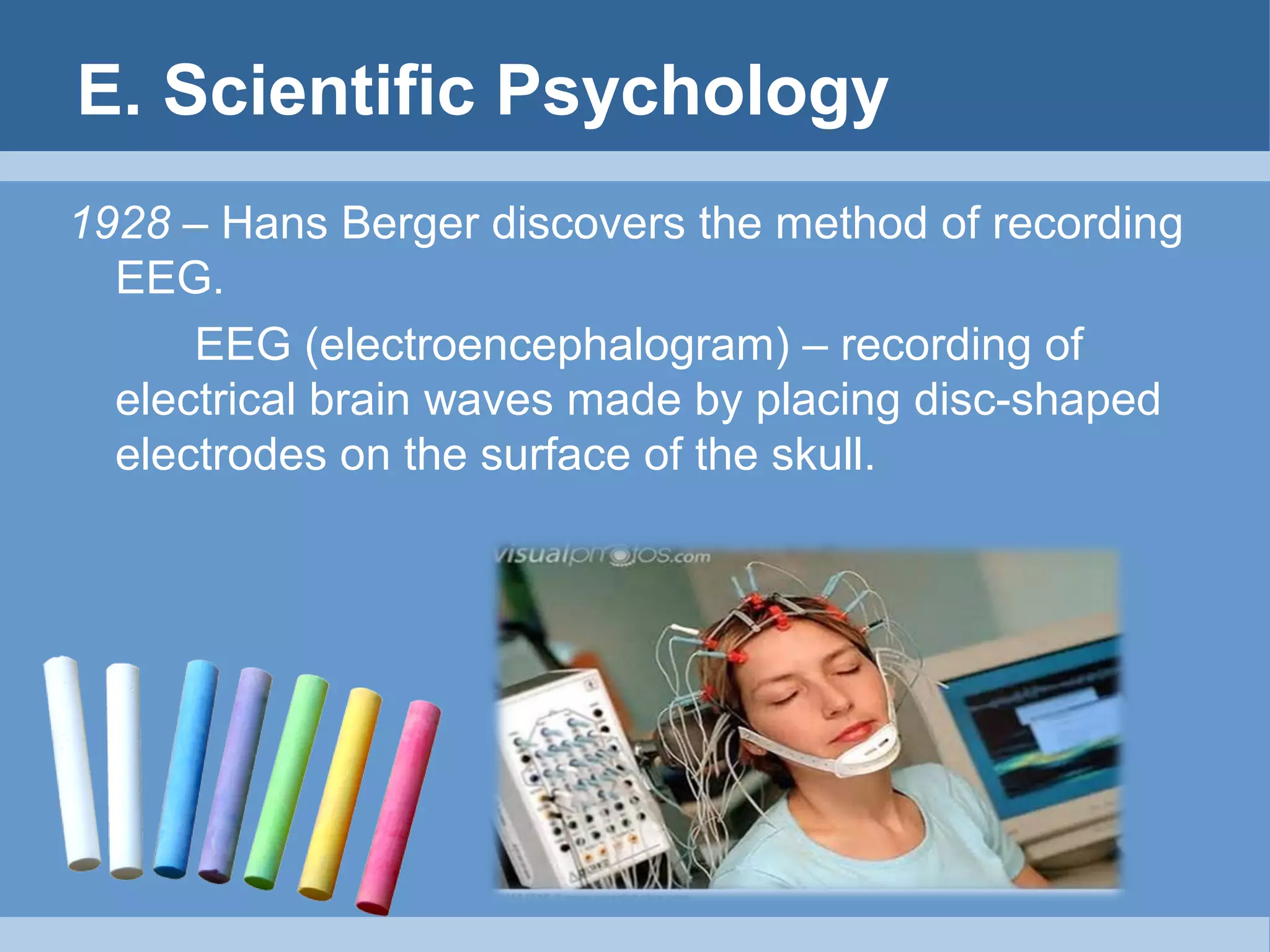 E. Scientific Psychology

1928 – Hans Berger discovers the method of recording EEG.

EEG (electroencephalogram) – recording of electrical brain waves made by placing disc-shaped electrodes on the surface of the skull.

visualphotos.com